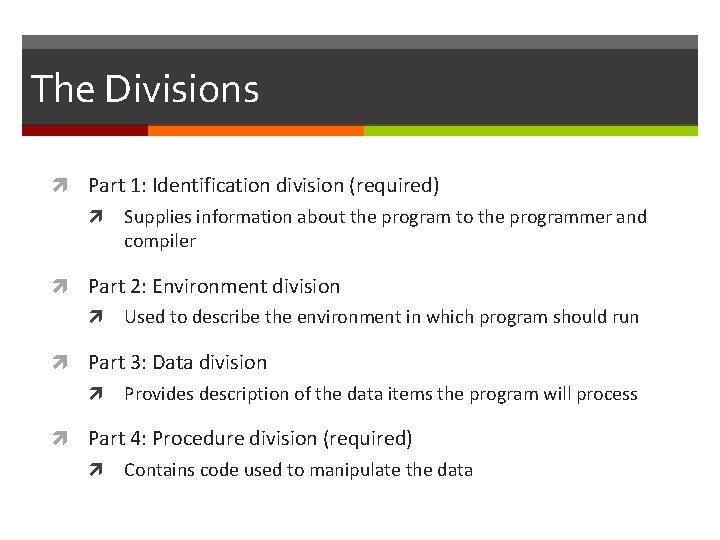 The Divisions

Part 1: Identification division (required)
Supplies information about the program to the programmer and compiler

Part 2: Environment division
Used to describe the environment in which program should run

Part 3: Data division
Provides description of the data items the program will process

Part 4: Procedure division (required)
Contains code used to manipulate the data